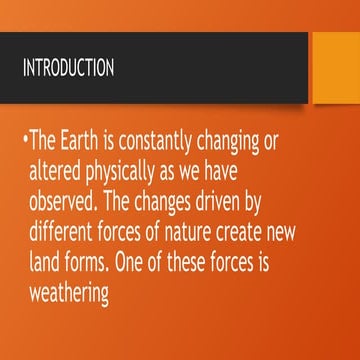 INTRODUCTION

•The Earth is constantly changing or altered physically as we have observed. The changes driven by different forces of nature create new land forms. One of these forces is weathering